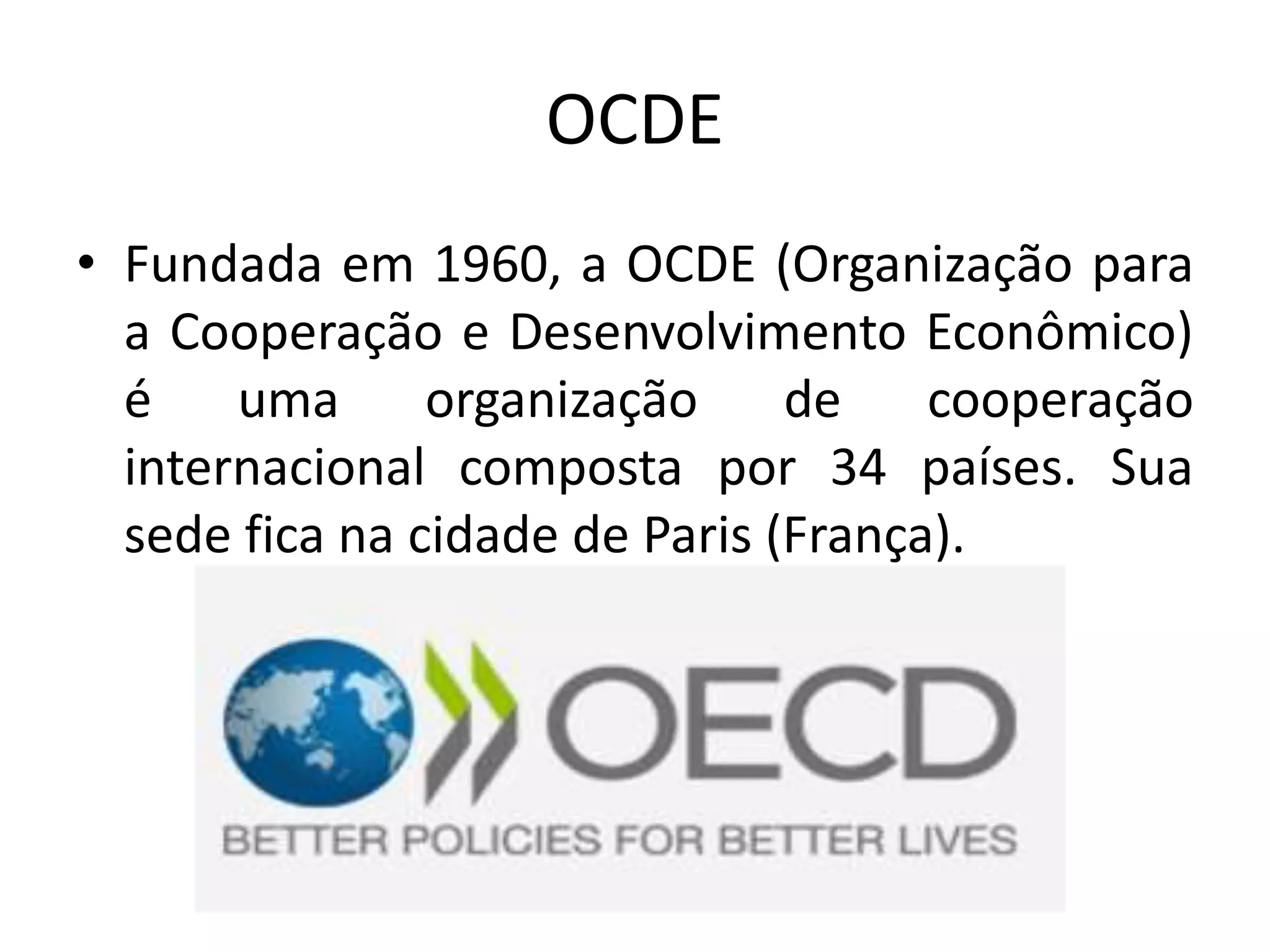 OCDE

• Fundada em 1960, a OCDE (Organização para a Cooperação e Desenvolvimento Econômico) é uma organização de cooperação internacional composta por 34 países. Sua sede fica na cidade de Paris (França).

OECD

BETTER POLICIES FOR BETTER LIVES